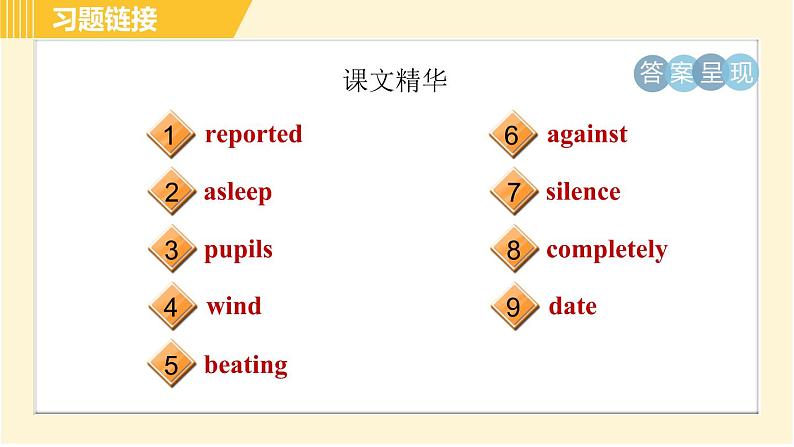 习题链接

课文精华

答案呈现

1 reported

2 asleep

3 pupils

4 wind

5 beating

6 against

7 silence

8 completely

9 date